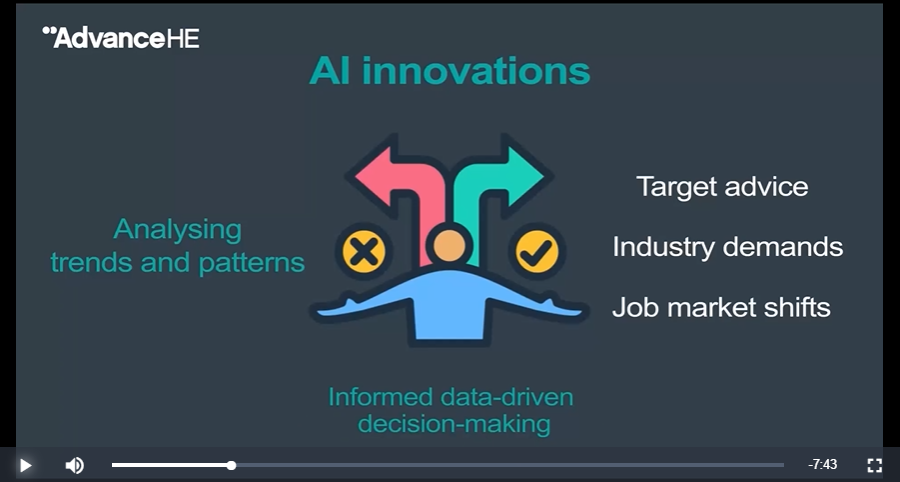 AdvanceHE

AI innovations

Analysing trends and patterns

Target advice

Industry demands

Job market shifts

Informed data-driven decision-making

-7:43